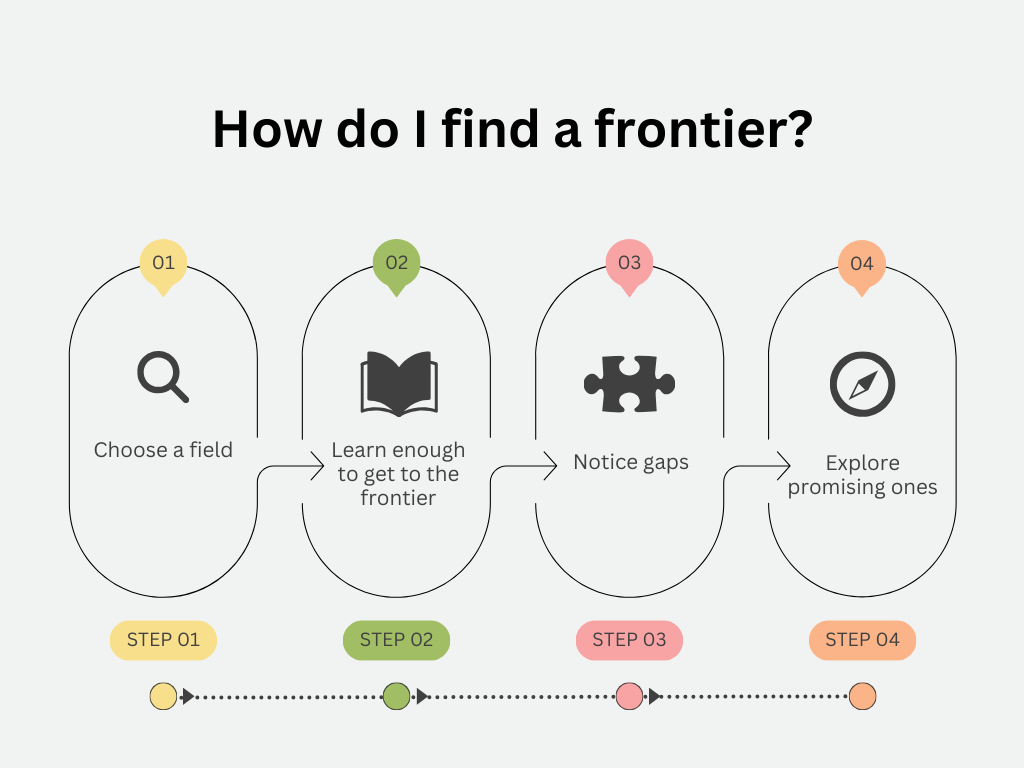 How do I find a frontier?

01

Choose a field

02

Learn enough to get to the frontier

03

Notice gaps

04

Explore promising ones

STEP 01

STEP 02

STEP 03

STEP 04